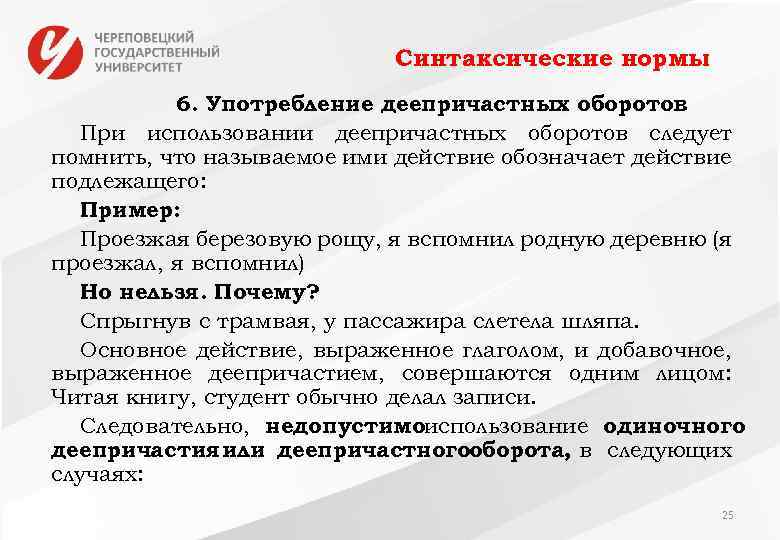 ЧЕРЕПОВЕЦКИЙ ГОСУДАРСТВЕННЫЙ УНИВЕРСИТЕТ

Синтаксические нормы

6. Употребление деепричастных оборотов

При использовании деепричастных оборотов следует помнить, что называемое ими действие обозначает действие подлежащего:

Пример:

Проезжая березовую рощу, я вспомнил родную деревню (я проезжал, я вспомнил)

Но нельзя. Почему?

Спрыгнув с трамвая, у пассажира слетела шляпа.

Основное действие, выраженное глаголом, и добавочное, выраженное деепричастием, совершаются одним лицом: Читая книгу, студент обычно делал записи.

Следовательно, недопустимоиспользование одиночного деепричастияили деепричастногооборота, в следующих случаях:

25